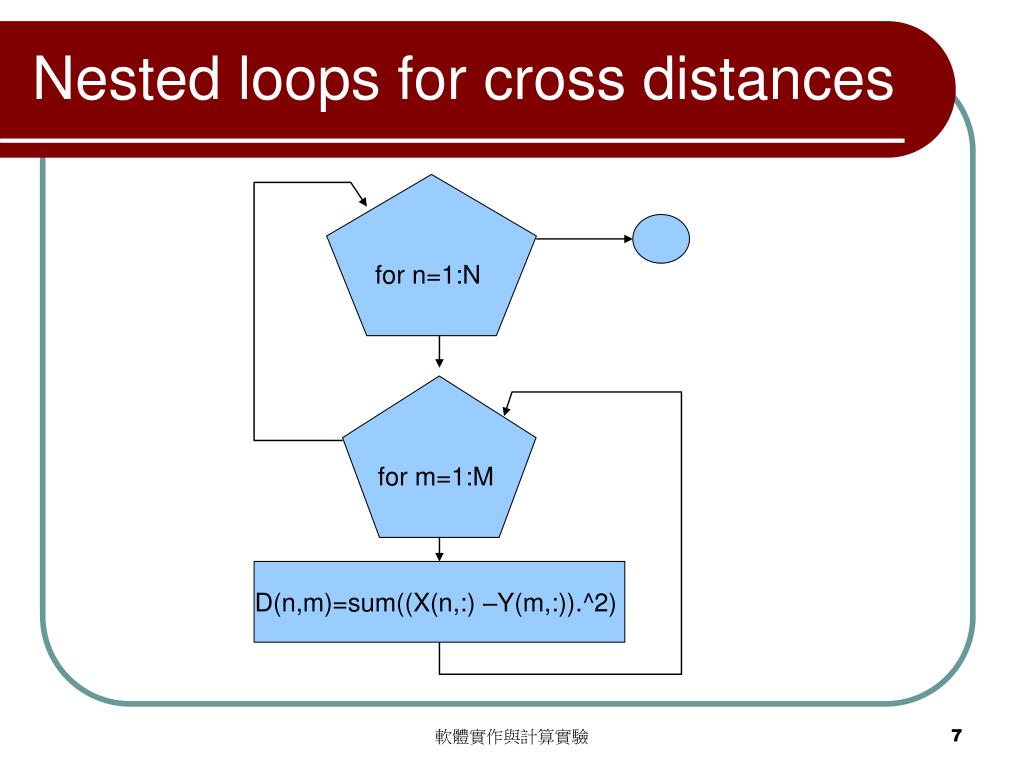 Nested loops for cross distances

for n=1:N

for m=1:M

D(n,m)=sum((X(n,:) –Y(m,:)).^2)

軟體實作與計算實驗

7